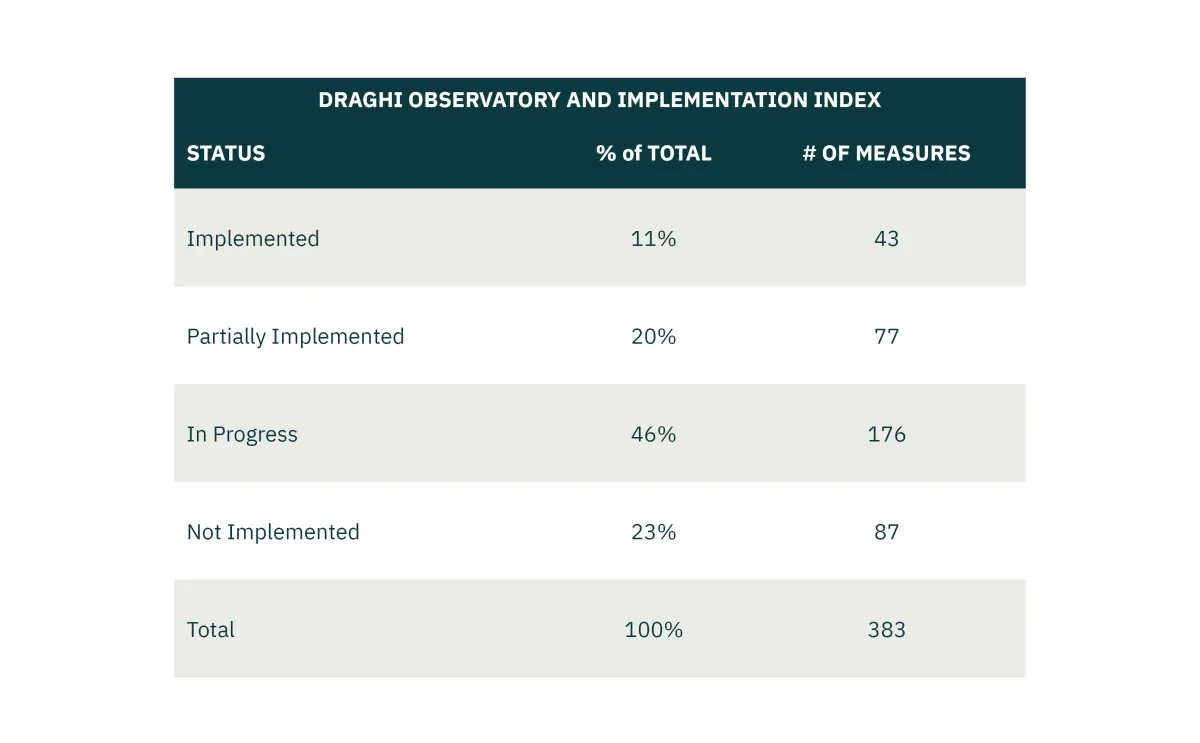 DRAGHI OBSERVATORY AND IMPLEMENTATION INDEX

| STATUS | % of TOTAL | # OF MEASURES |
|---|---|---|
| Implemented | 11% | 43 |
| Partially Implemented | 20% | 77 |
| In Progress | 46% | 176 |
| Not Implemented | 23% | 87 |
| Total | 100% | 383 |